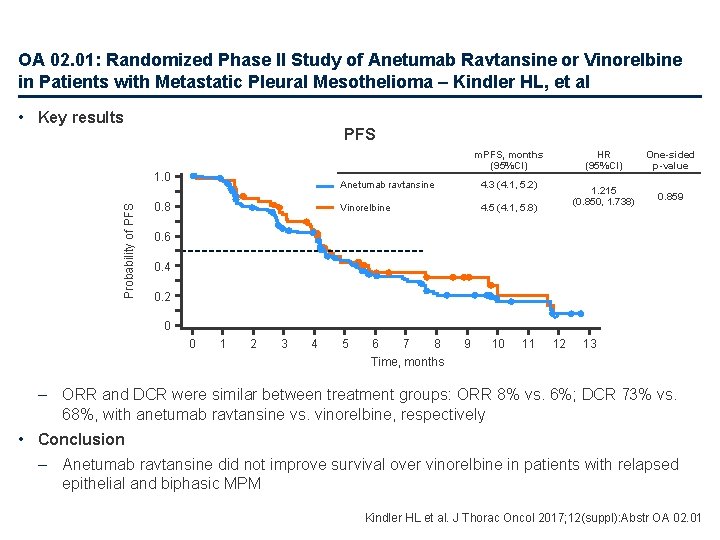 OA 02.01: Randomized Phase II Study of Anetumab Ravtansine or Vinorelbine in Patients with Metastatic Pleural Mesothelioma – Kindler HL, et al

• Key results

PFS

| | mPFS, months (95%CI) | HR (95%CI) | One-sided p-value |
|---|---|---|---|
| Anetumab ravtansine | 4.3 (4.1, 5.2) | 1.215 (0.850, 1.738) | 0.859 |
| Vinorelbine | 4.5 (4.1, 5.8) | | |

Probability of PFS
1.0
0.8
0.6
0.4
0.2
0
0 1 2 3 4 5 6 7 8 9 10 11 12 13
Time, months

– ORR and DCR were similar between treatment groups: ORR 8% vs. 6%; DCR 73% vs. 68%, with anetumab ravtansine vs. vinorelbine, respectively

• Conclusion

– Anetumab ravtansine did not improve survival over vinorelbine in patients with relapsed epithelial and biphasic MPM

Kindler HL et al. J Thorac Oncol 2017;12(suppl):Abstr OA 02.01